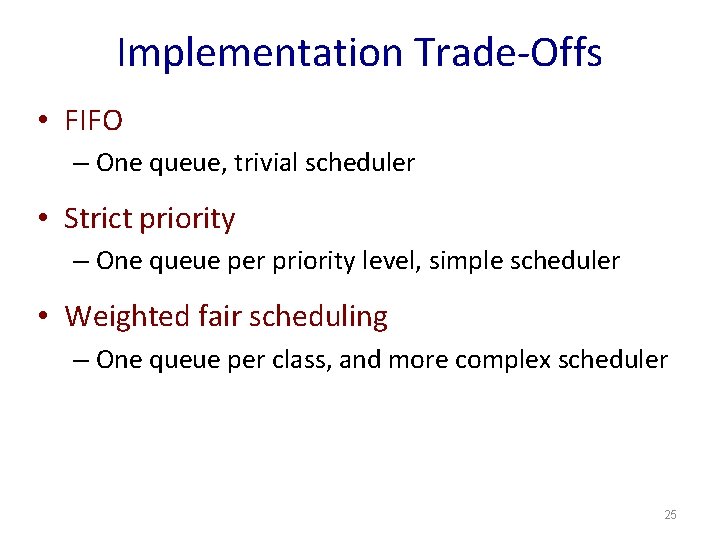 Implementation Trade-Offs

• FIFO
– One queue, trivial scheduler

• Strict priority
– One queue per priority level, simple scheduler

• Weighted fair scheduling
– One queue per class, and more complex scheduler

25